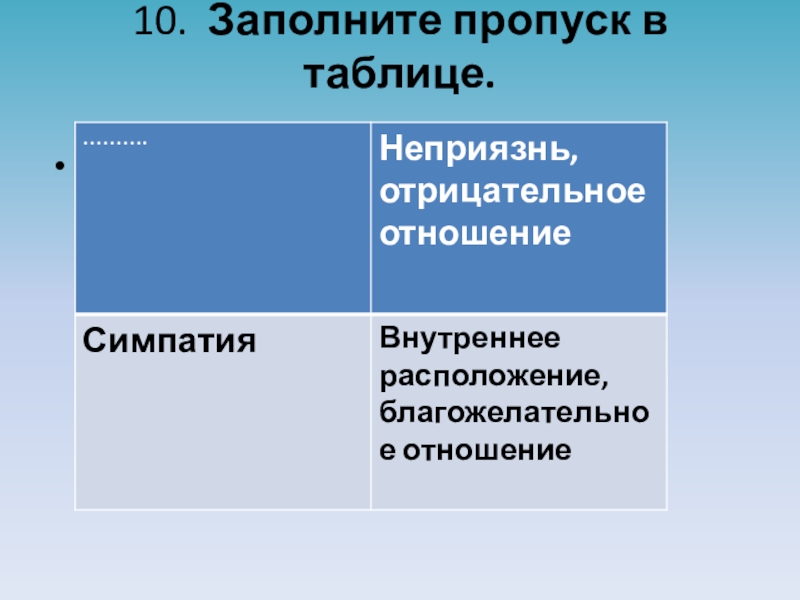 10. Заполните пропуск в таблице.

| ………. | Неприязнь, отрицательное отношение |
|---|---|
| Симпатия | Внутреннее расположение, благожелательное отношение |